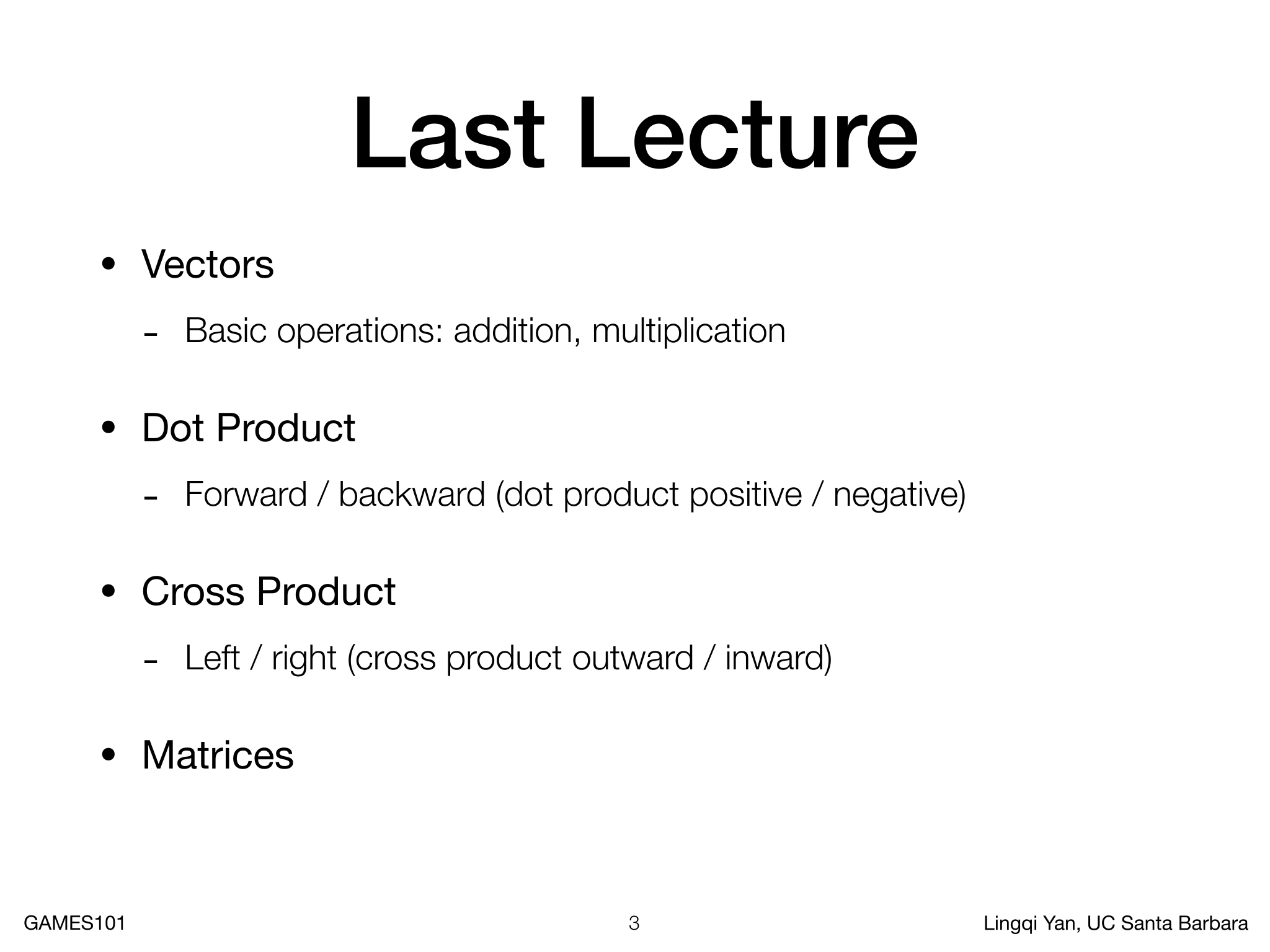 Last Lecture

• Vectors
- Basic operations: addition, multiplication

• Dot Product
- Forward / backward (dot product positive / negative)

• Cross Product
- Left / right (cross product outward / inward)

• Matrices

GAMES101 3 Lingqi Yan, UC Santa Barbara